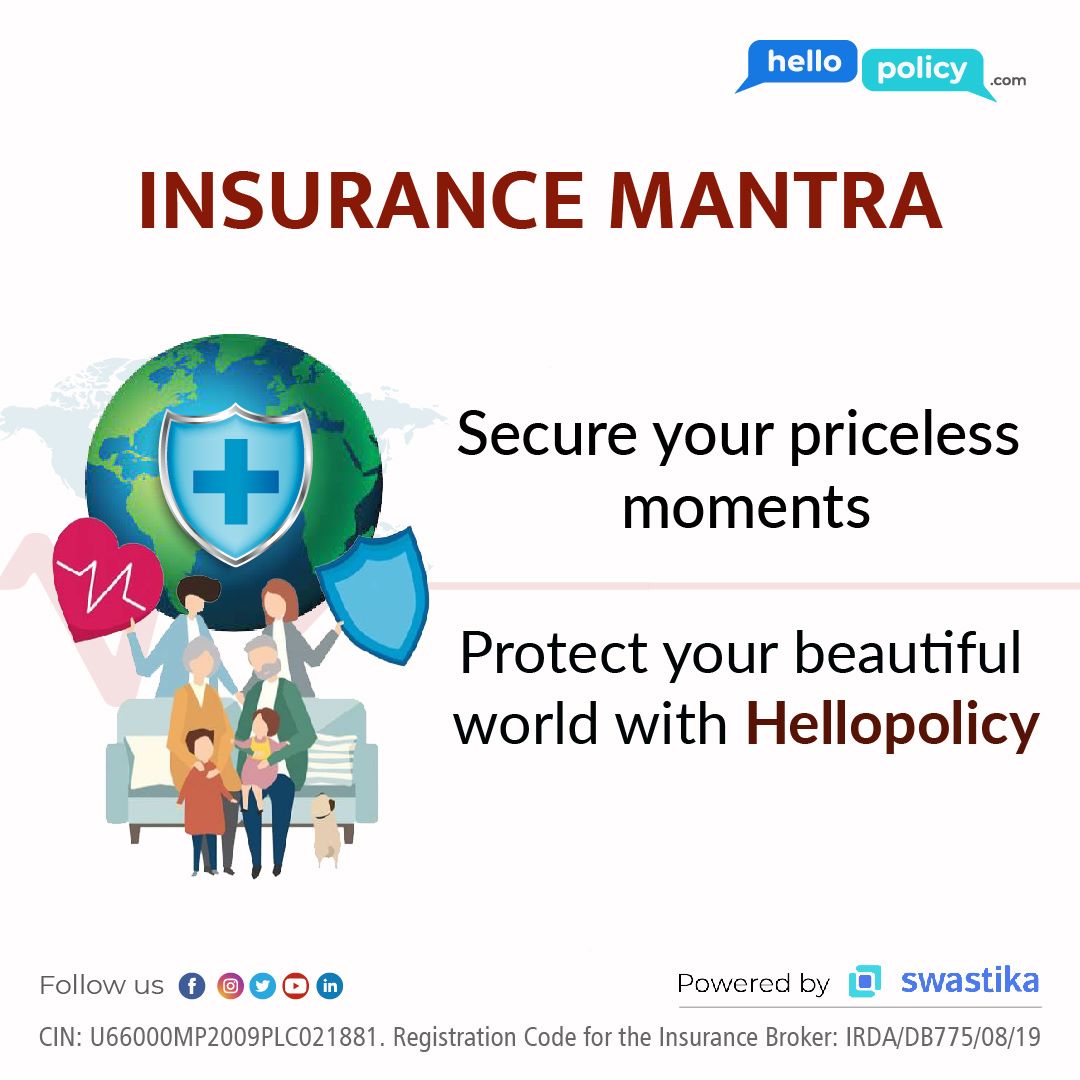 hello policy .com

INSURANCE MANTRA

Secure your priceless moments

Protect your beautiful world with Hellopolicy

Follow us

Powered by swastika

CIN: U66000MP2009PLC021881. Registration Code for the Insurance Broker: IRDA/DB775/08/19